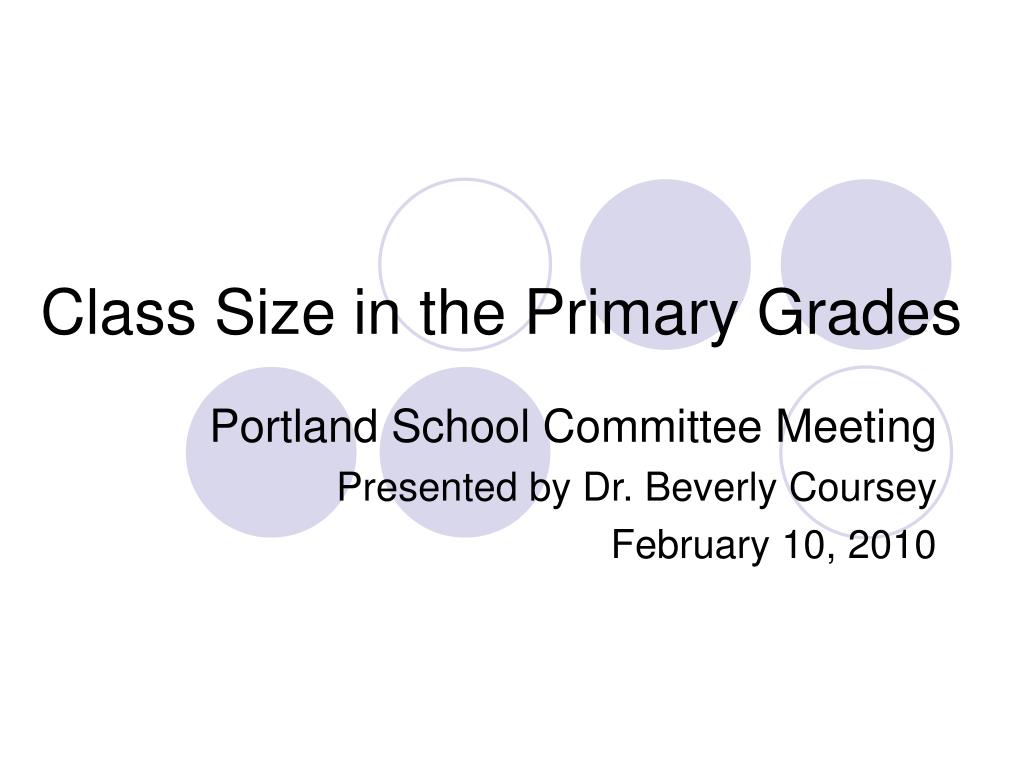 Class Size in the Primary Grades

Portland School Committee Meeting

Presented by Dr. Beverly Coursey

February 10, 2010